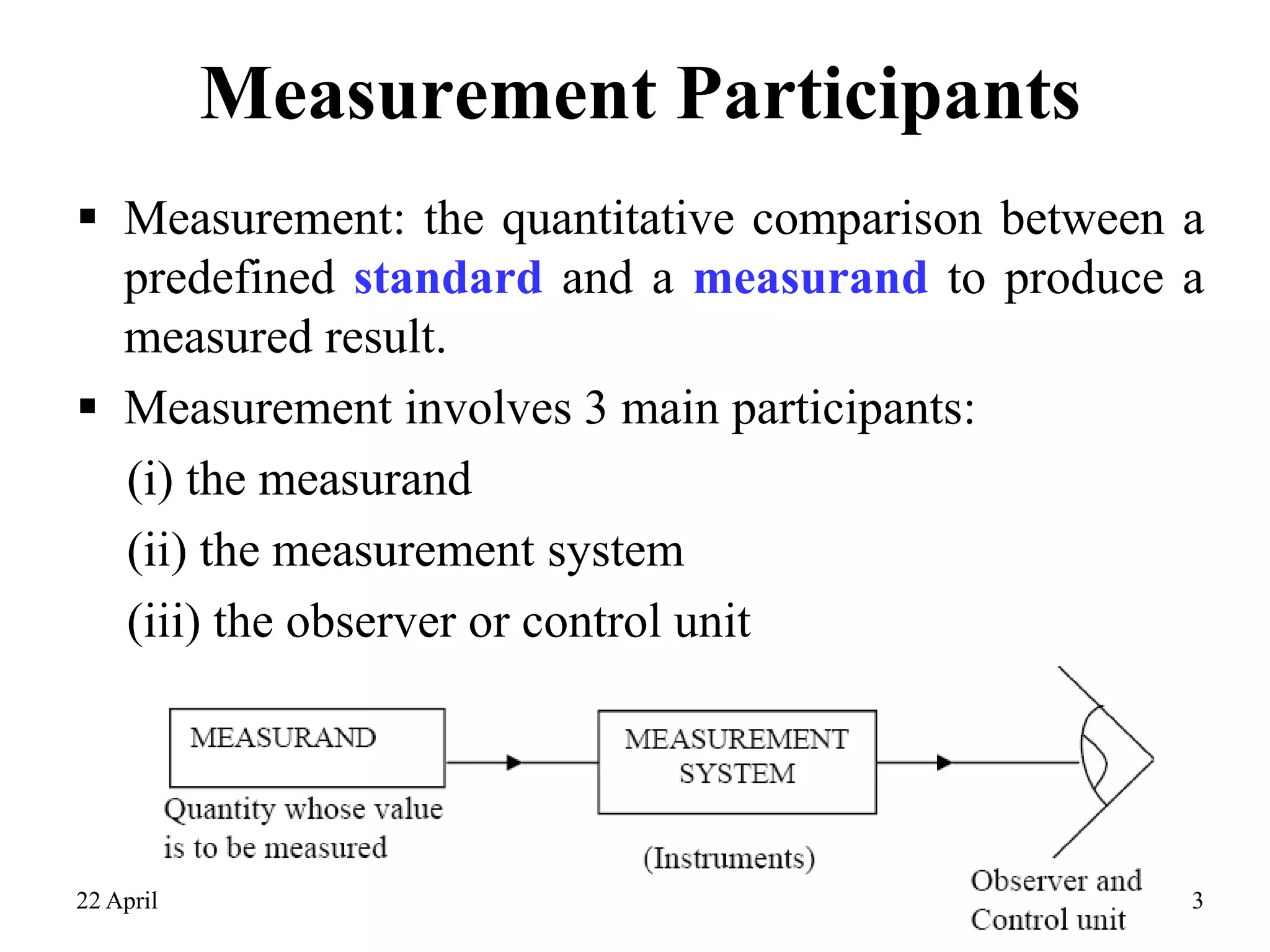 Measurement Participants

▪ Measurement: the quantitative comparison between a predefined standard and a measurand to produce a measured result.

▪ Measurement involves 3 main participants:

(i) the measurand

(ii) the measurement system

(iii) the observer or control unit

MEASURAND

Quantity whose value is to be measured

MEASUREMENT SYSTEM

(Instruments)

Observer and Control unit

22 April

3